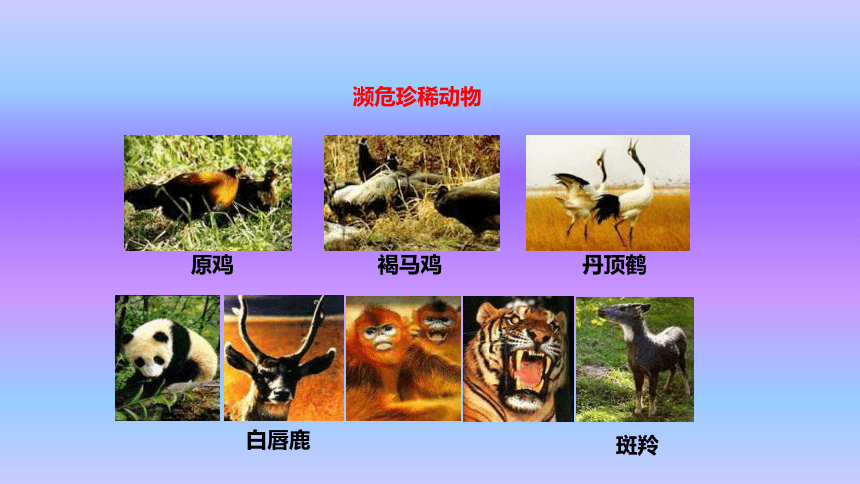 濒危珍稀动物

原鸡

褐马鸡

丹顶鹤

白唇鹿

斑羚